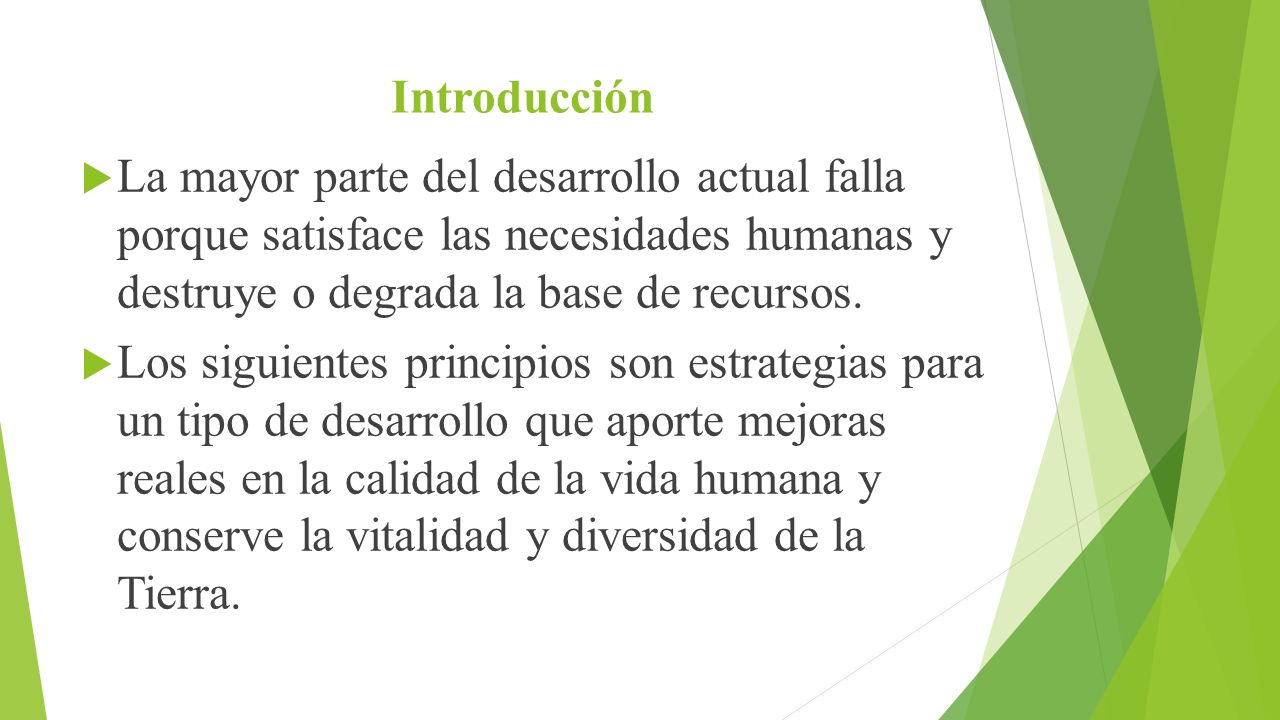 Introducción

La mayor parte del desarrollo actual falla porque satisface las necesidades humanas y destruye o degrada la base de recursos.

Los siguientes principios son estrategias para un tipo de desarrollo que aporte mejoras reales en la calidad de la vida humana y conserve la vitalidad y diversidad de la Tierra.